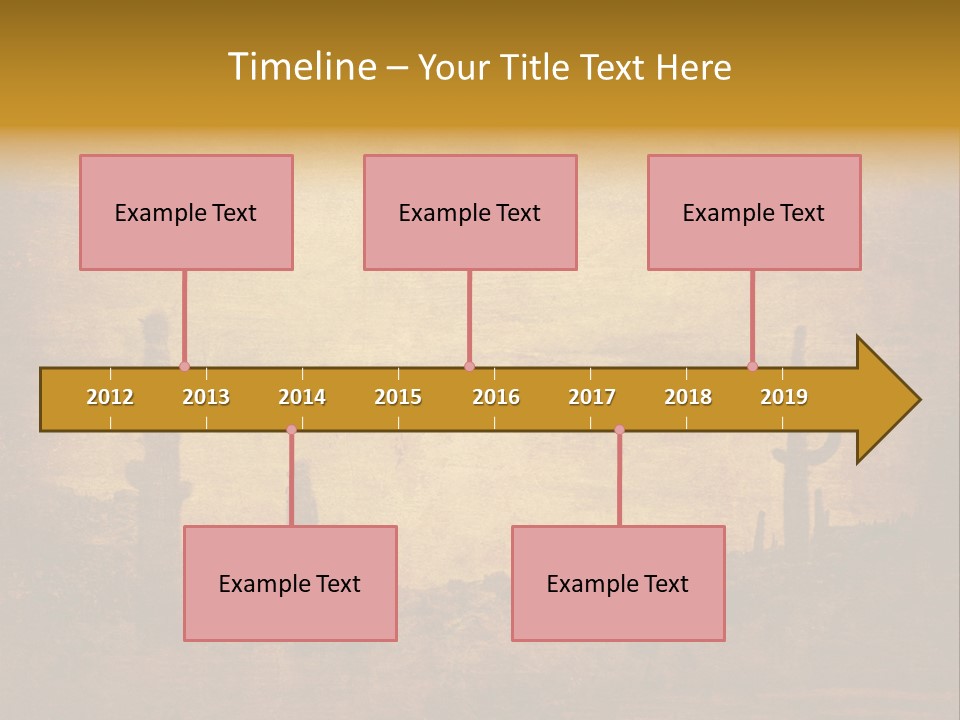 Timeline – Your Title Text Here

Example Text

Example Text

Example Text

2012 2013 2014 2015 2016 2017 2018 2019

Example Text

Example Text